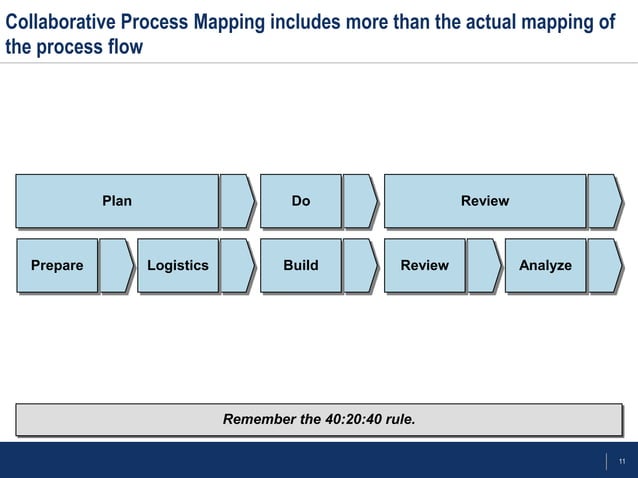 Collaborative Process Mapping includes more than the actual mapping of the process flow

Plan

Do

Review

Prepare

Logistics

Build

Review

Analyze

Remember the 40:20:40 rule.

11